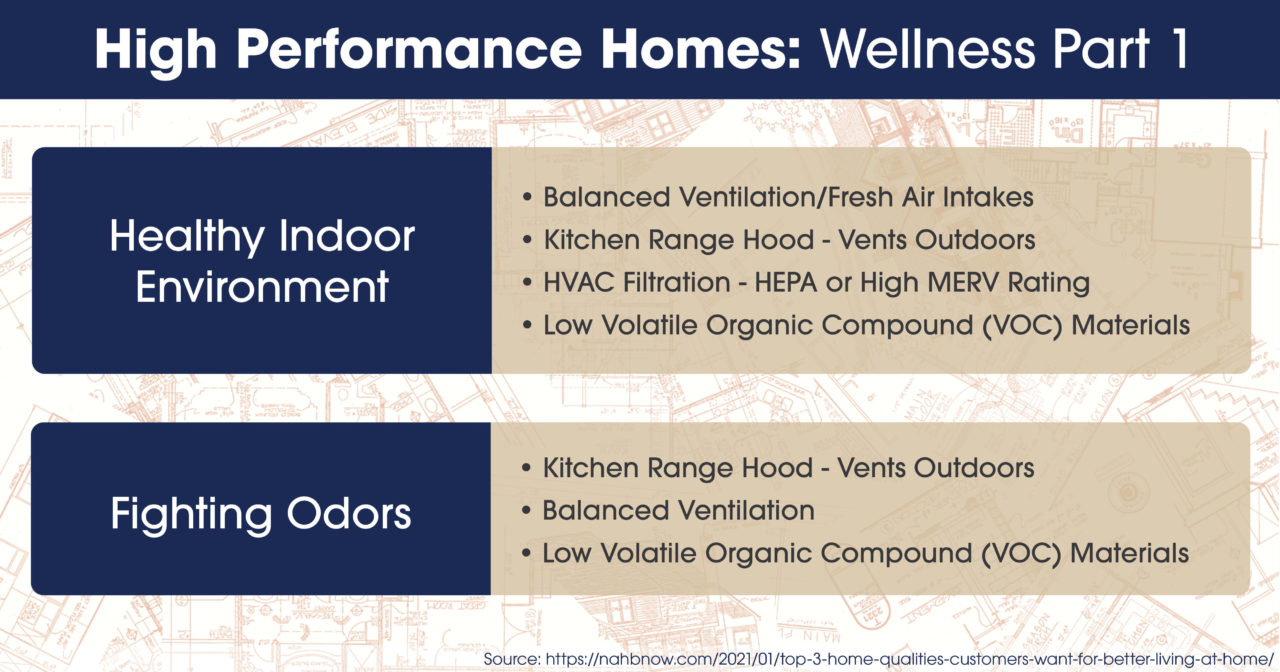 High Performance Homes: Wellness Part 1

Healthy Indoor Environment

• Balanced Ventilation/Fresh Air Intakes
• Kitchen Range Hood - Vents Outdoors
• HVAC Filtration - HEPA or High MERV Rating
• Low Volatile Organic Compound (VOC) Materials

Fighting Odors

• Kitchen Range Hood - Vents Outdoors
• Balanced Ventilation
• Low Volatile Organic Compound (VOC) Materials

Source: https://nahbnow.com/2021/01/top-3-home-qualities-customers-want-for-better-living-at-home/